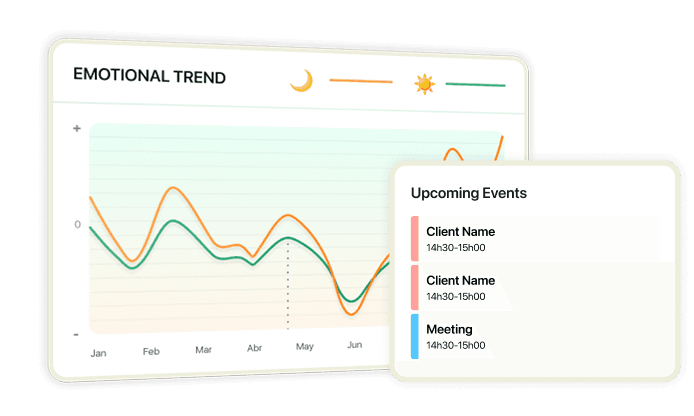 EMOTIONAL TREND

+

0

-

Jan Feb Mar Abr May Jun

Upcoming Events

Client Name
14h30-15h00

Client Name
14h30-15h00

Meeting
14h30-15h00